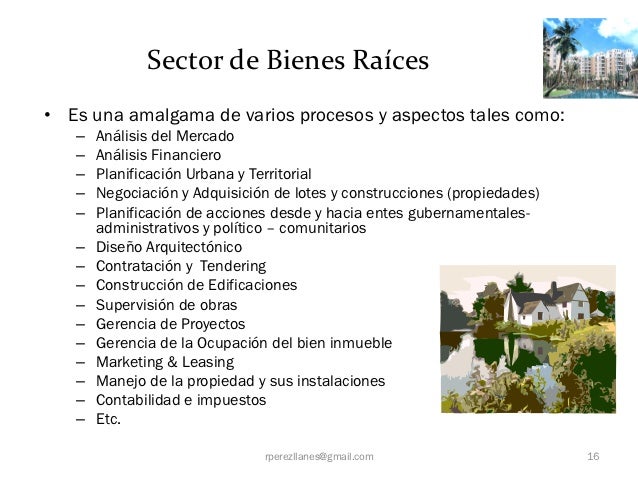 Sector de Bienes Raíces

• Es una amalgama de varios procesos y aspectos tales como:
– Análisis del Mercado
– Análisis Financiero
– Planificación Urbana y Territorial
– Negociación y Adquisición de lotes y construcciones (propiedades)
– Planificación de acciones desde y hacia entes gubernamentales-administrativos y político – comunitarios
– Diseño Arquitectónico
– Contratación y Tendering
– Construcción de Edificaciones
– Supervisión de obras
– Gerencia de Proyectos
– Gerencia de la Ocupación del bien inmueble
– Marketing & Leasing
– Manejo de la propiedad y sus instalaciones
– Contabilidad e impuestos
– Etc.

rperezllanes@gmail.com 16